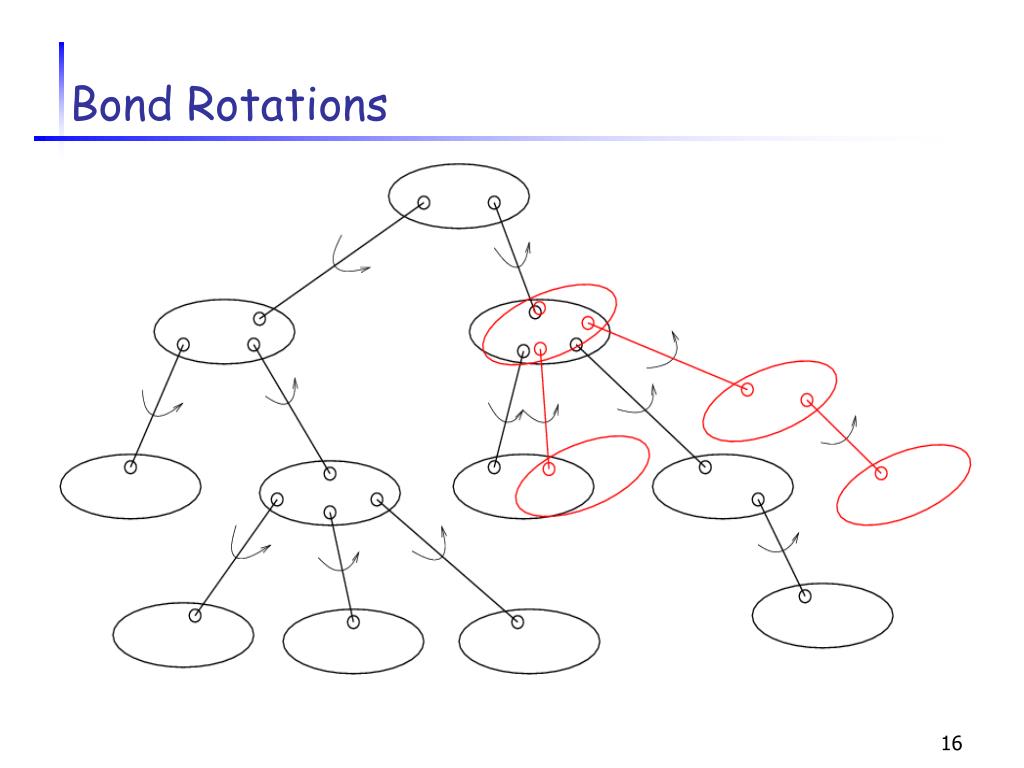 Bond Rotations

16